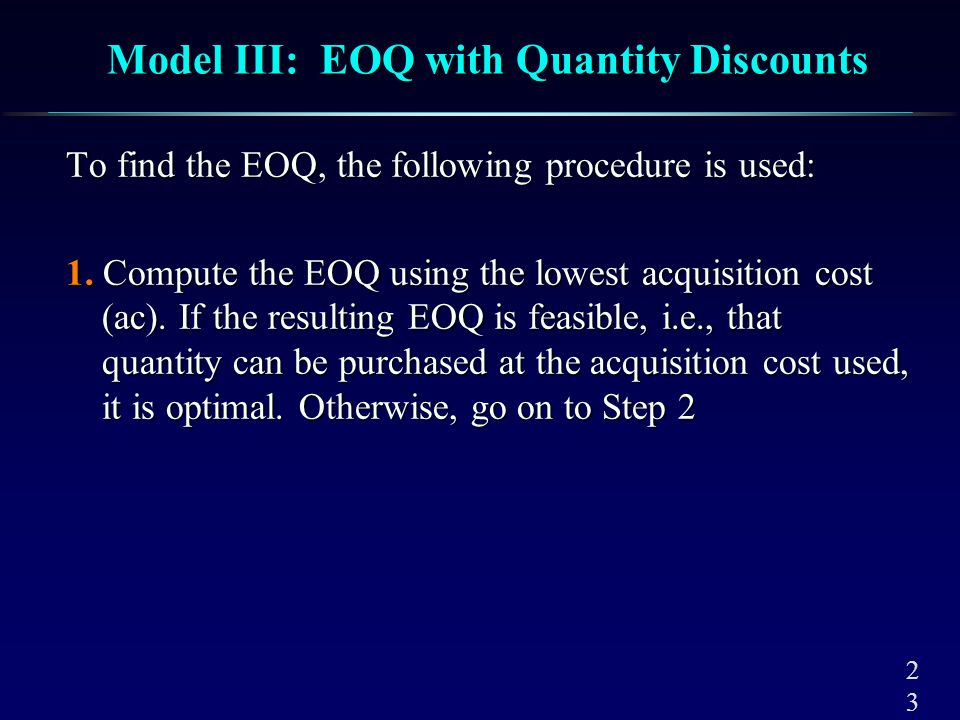 Model III: EOQ with Quantity Discounts

To find the EOQ, the following procedure is used:

1. Compute the EOQ using the lowest acquisition cost (ac). If the resulting EOQ is feasible, i.e., that quantity can be purchased at the acquisition cost used, it is optimal. Otherwise, go on to Step 2

23